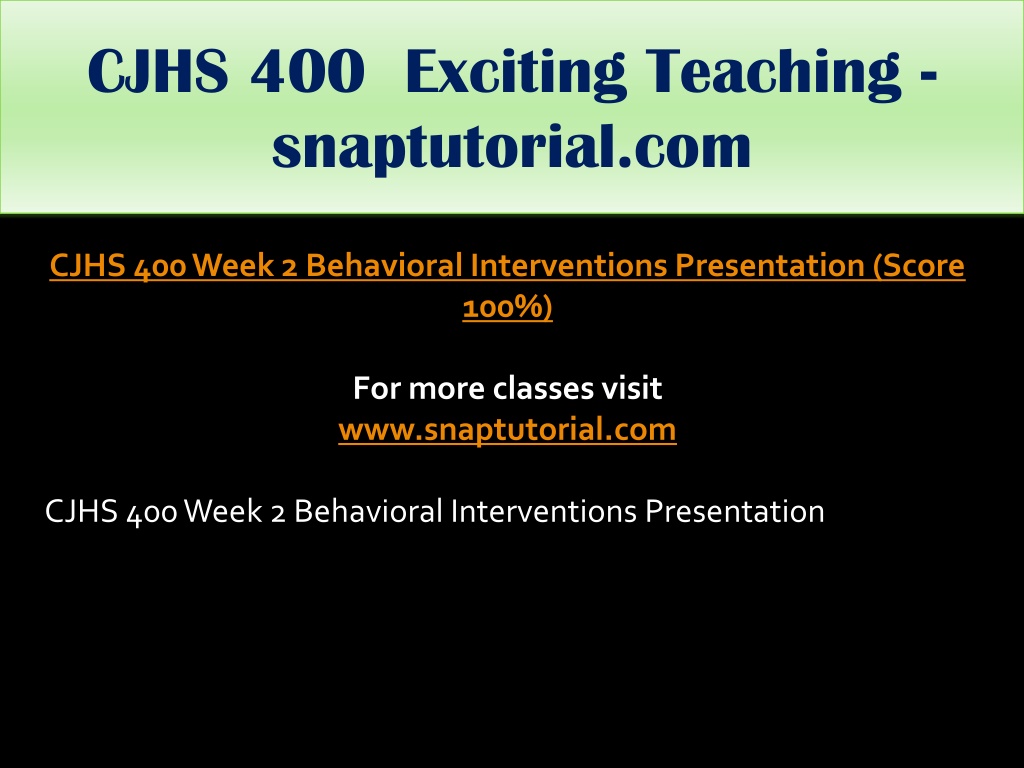 CJHS 400 Exciting Teaching - snaptutorial.com

CJHS 400 Week 2 Behavioral Interventions Presentation (Score 100%)

For more classes visit
www.snaptutorial.com

CJHS 400 Week 2 Behavioral Interventions Presentation